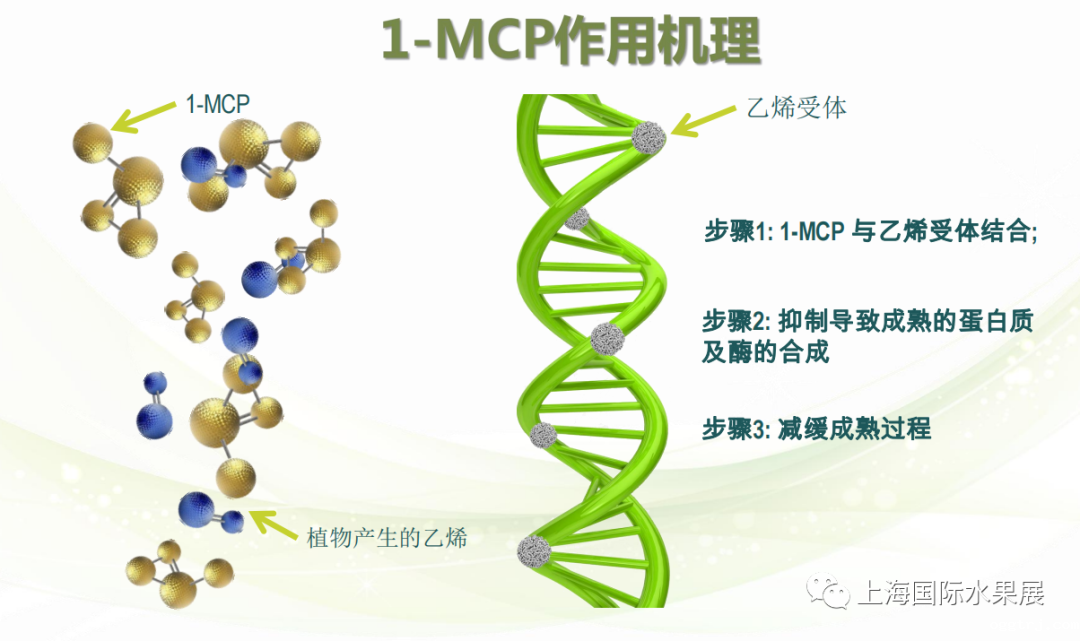 1-MCP作用机理

1-MCP

乙烯受体

步骤1: 1-MCP 与乙烯受体结合;

步骤2: 抑制导致成熟的蛋白质及酶的合成

步骤3: 减缓成熟过程

植物产生的乙烯

上海国际水果展